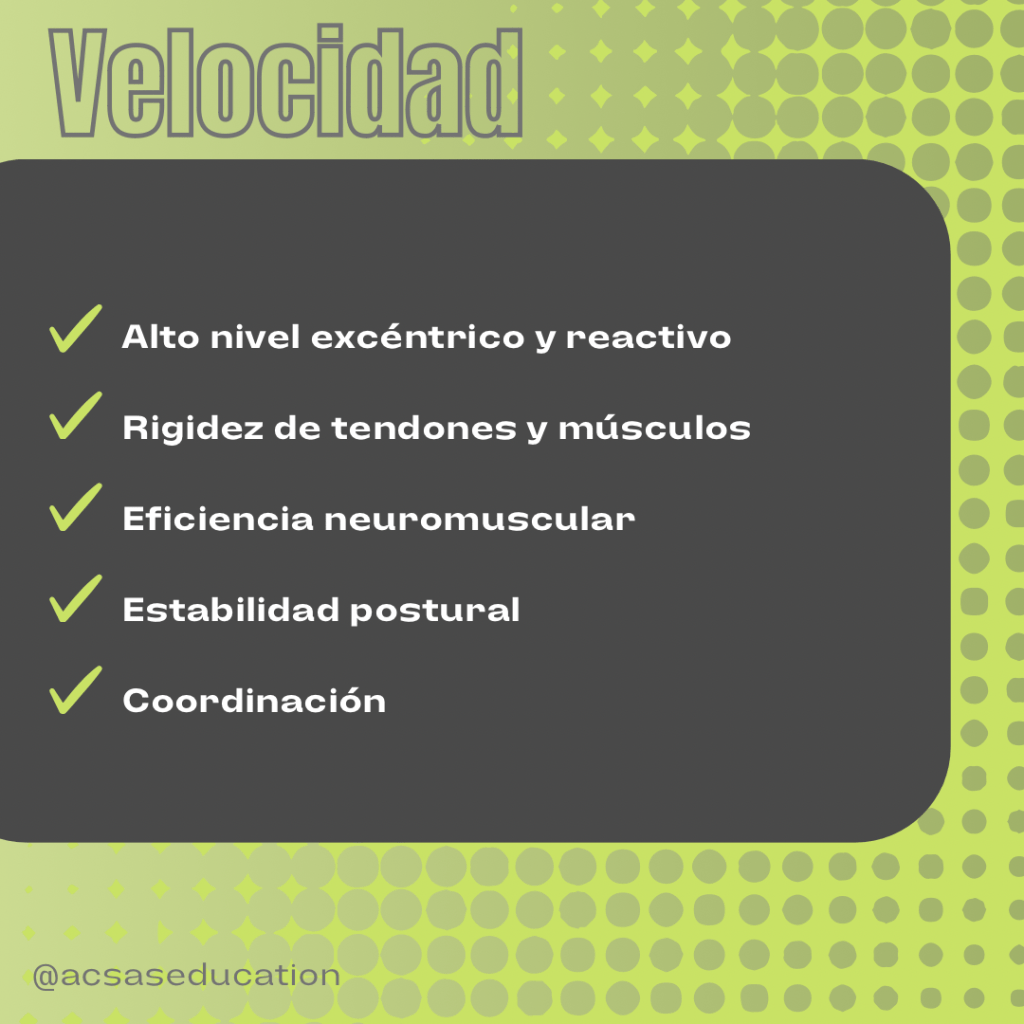 Velocidad

Alto nivel excéntrico y reactivo

Rigidez de tendones y músculos

Eficiencia neuromuscular

Estabilidad postural

Coordinación

@acsaseducation